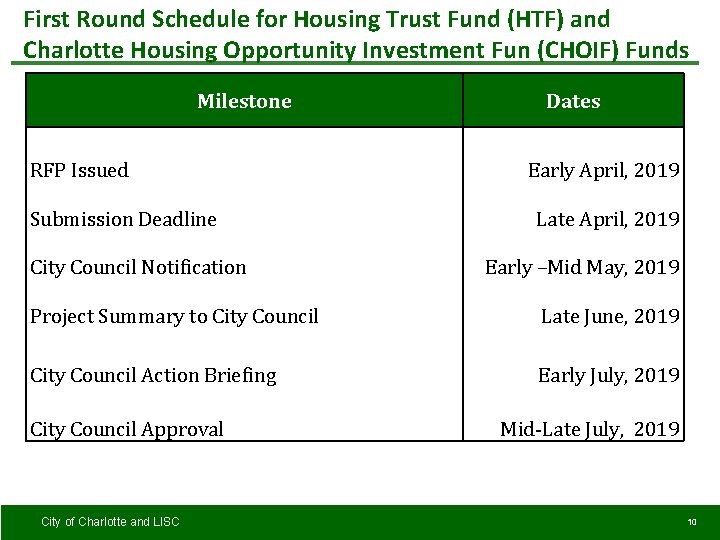 First Round Schedule for Housing Trust Fund (HTF) and Charlotte Housing Opportunity Investment Fun (CHOIF) Funds

| Milestone | Dates |
|---|---|
| RFP Issued | Early April, 2019 |
| Submission Deadline | Late April, 2019 |
| City Council Notification | Early –Mid May, 2019 |
| Project Summary to City Council | Late June, 2019 |
| City Council Action Briefing | Early July, 2019 |
| City Council Approval | Mid-Late July, 2019 |

City of Charlotte and LISC

10